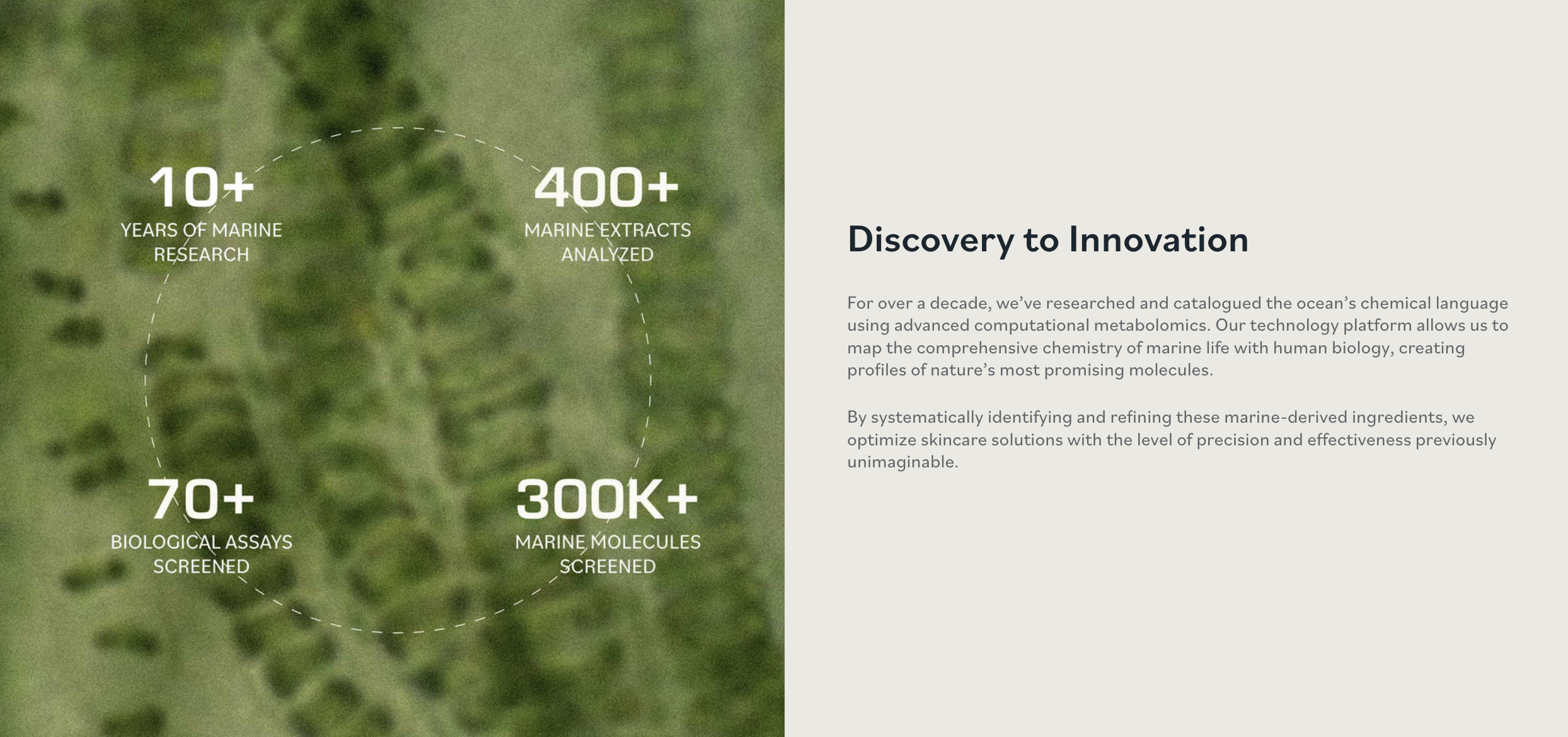 10+
YEARS OF MARINE RESEARCH

400+
MARINE EXTRACTS ANALYZED

70+
BIOLOGICAL ASSAYS SCREENED

300K+
MARINE MOLECULES SCREENED

Discovery to Innovation

For over a decade, we've researched and catalogued the ocean's chemical language using advanced computational metabolomics. Our technology platform allows us to map the comprehensive chemistry of marine life with human biology, creating profiles of nature's most promising molecules.

By systematically identifying and refining these marine-derived ingredients, we optimize skincare solutions with the level of precision and effectiveness previously unimaginable.